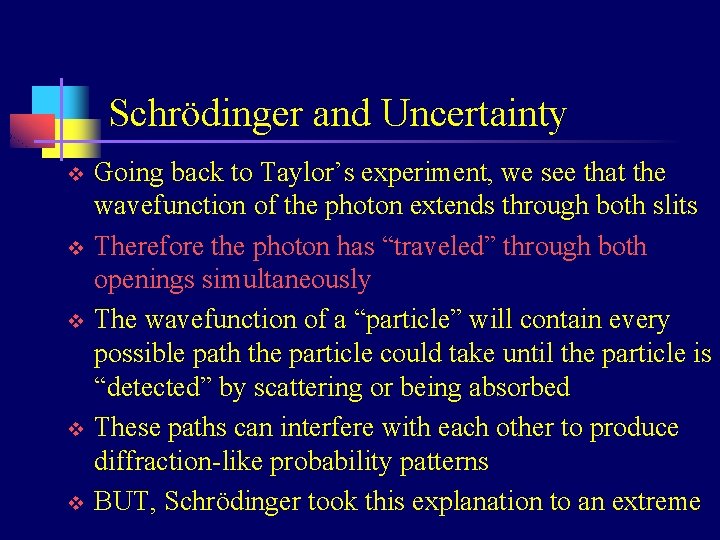 Schrödinger and Uncertainty

❖ Going back to Taylor’s experiment, we see that the wavefunction of the photon extends through both slits

❖ Therefore the photon has “traveled” through both openings simultaneously

❖ The wavefunction of a “particle” will contain every possible path the particle could take until the particle is “detected” by scattering or being absorbed

❖ These paths can interfere with each other to produce diffraction-like probability patterns

❖ BUT, Schrödinger took this explanation to an extreme